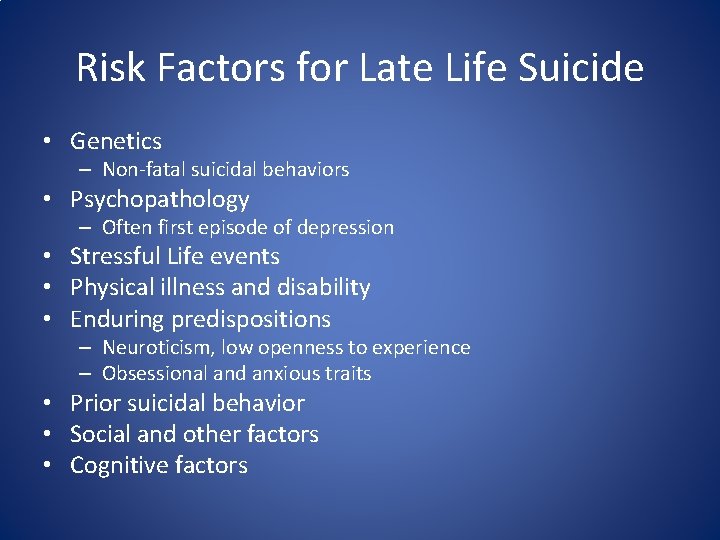 Risk Factors for Late Life Suicide

• Genetics
  – Non-fatal suicidal behaviors
• Psychopathology
  – Often first episode of depression
• Stressful Life events
• Physical illness and disability
• Enduring predispositions
  – Neuroticism, low openness to experience
  – Obsessional and anxious traits
• Prior suicidal behavior
• Social and other factors
• Cognitive factors